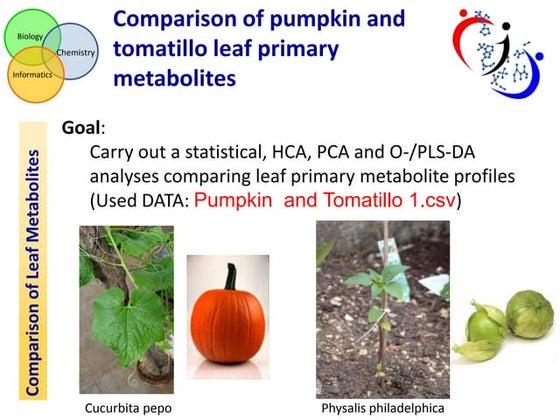 Biology
Chemistry
Informatics

Comparison of pumpkin and tomatillo leaf primary metabolites

Comparison of Leaf Metabolites

Goal:
Carry out a statistical, HCA, PCA and O-/PLS-DA analyses comparing leaf primary metabolite profiles (Used DATA: Pumpkin and Tomatillo 1.csv)

Cucurbita pepo

Physalis philadelphica